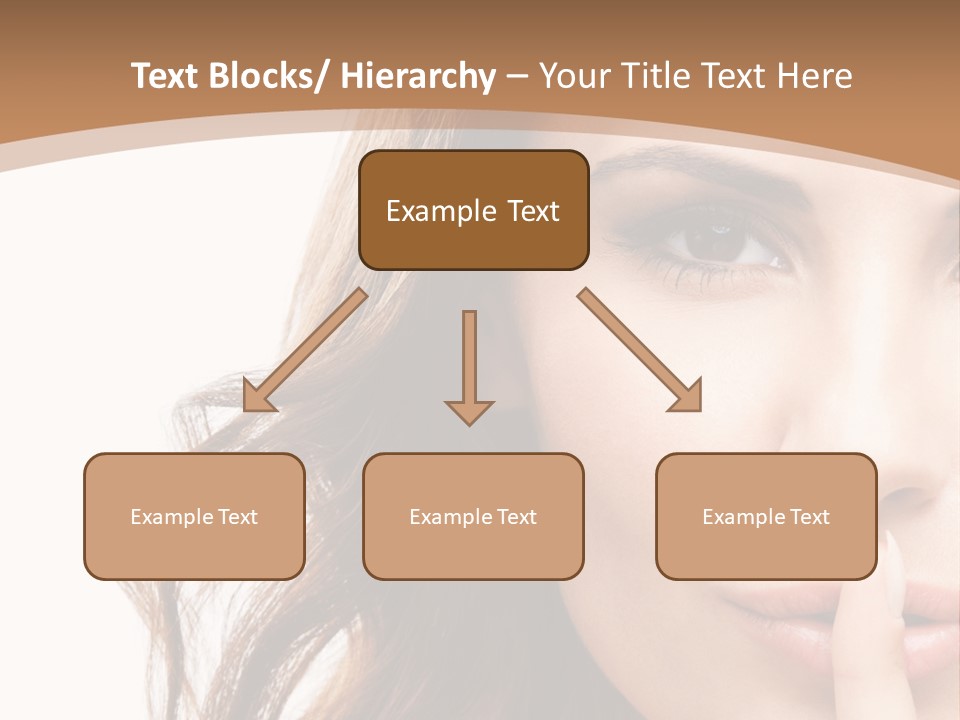 Text Blocks/ Hierarchy – Your Title Text Here

Example Text

Example Text

Example Text

Example Text